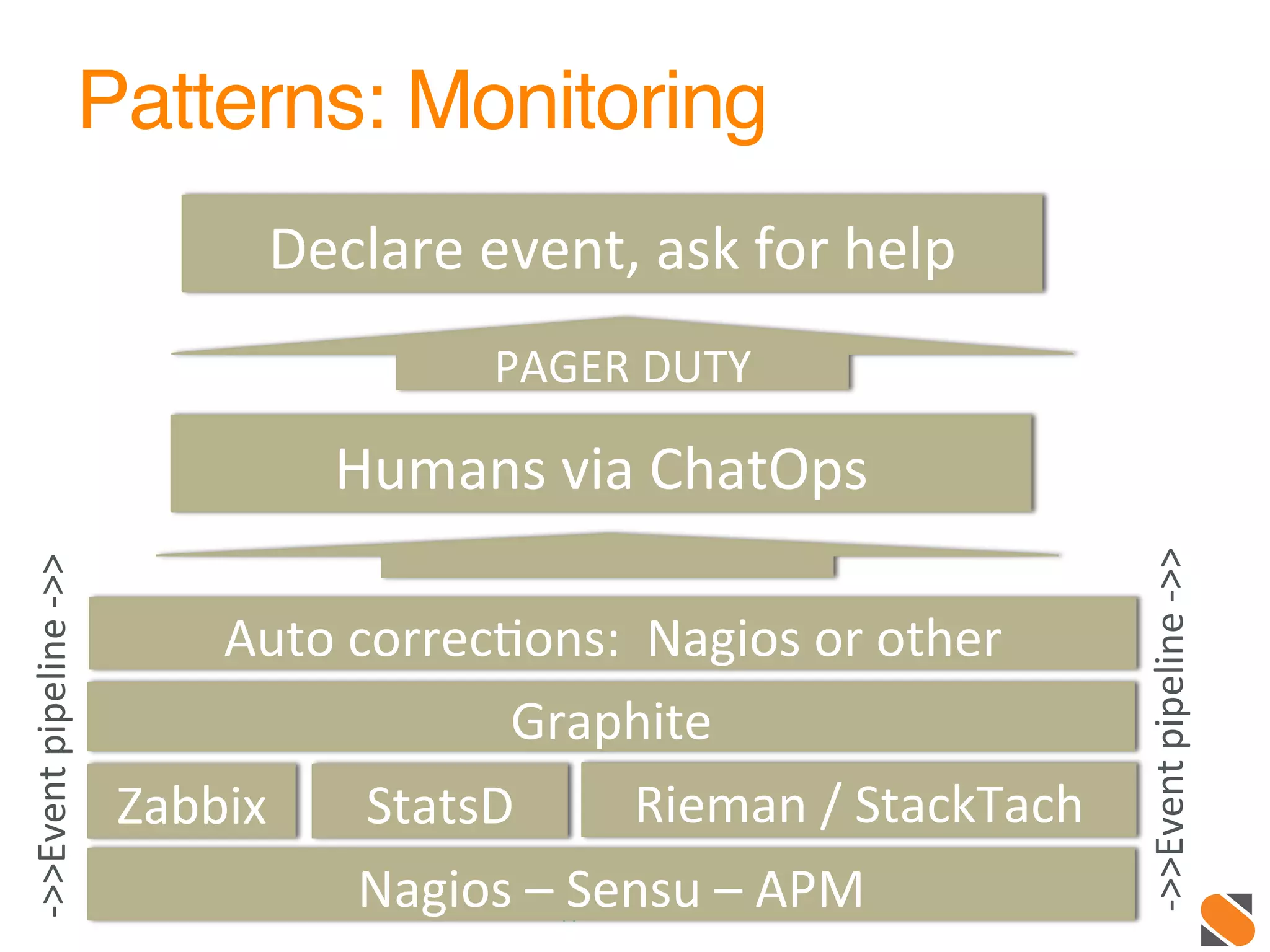 Patterns: Monitoring

Declare event, ask for help

PAGER DUTY

Humans via ChatOps

->>Event pipeline ->>

Auto corrections: Nagios or other

Graphite

Zabbix

StatsD

Rieman / StackTach

Nagios – Sensu – APM

->>Event pipeline ->>